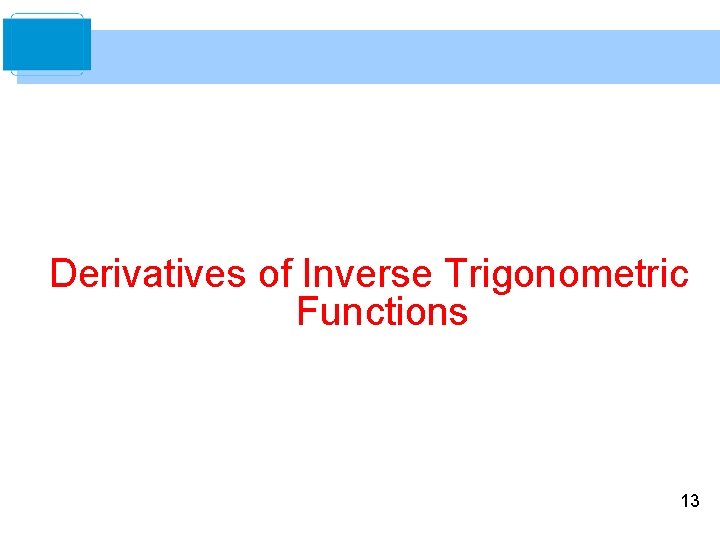 Derivatives of Inverse Trigonometric Functions

13